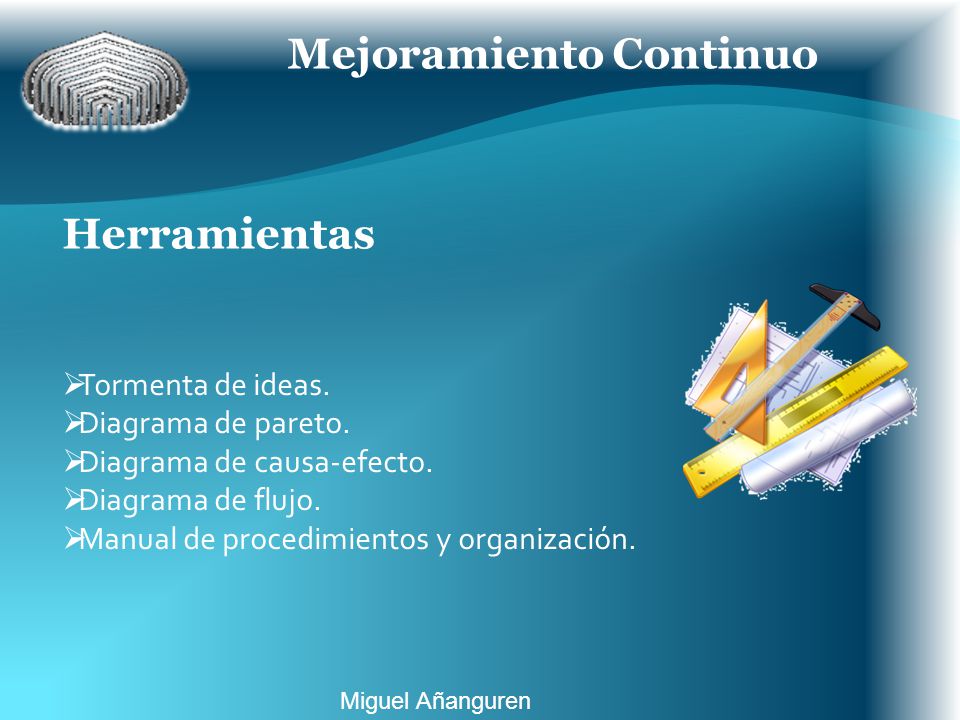 Mejoramiento Continuo

Herramientas

➢Tormenta de ideas.
➢Diagrama de pareto.
➢Diagrama de causa-efecto.
➢Diagrama de flujo.
➢Manual de procedimientos y organización.

Miguel Añanguren